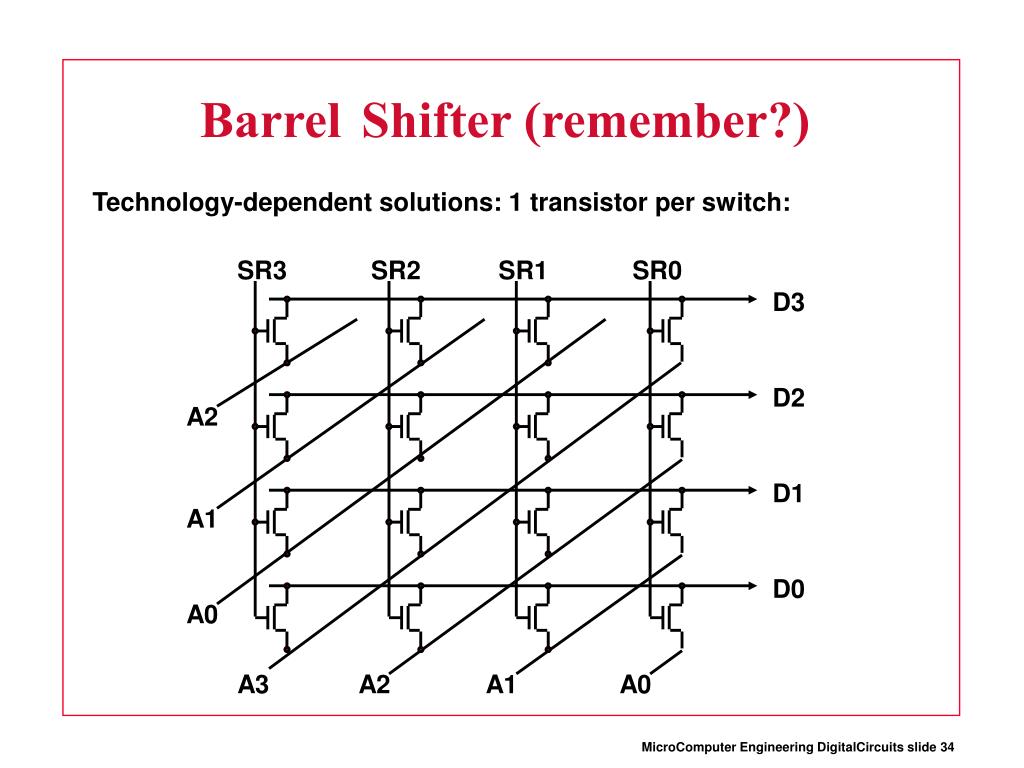 Barrel Shifter (remember?)

Technology-dependent solutions: 1 transistor per switch:

SR3
SR2
SR1
SR0

D3

D2

D1

D0

A2

A1

A0

A3
A2
A1
A0

MicroComputer Engineering DigitalCircuits slide 34